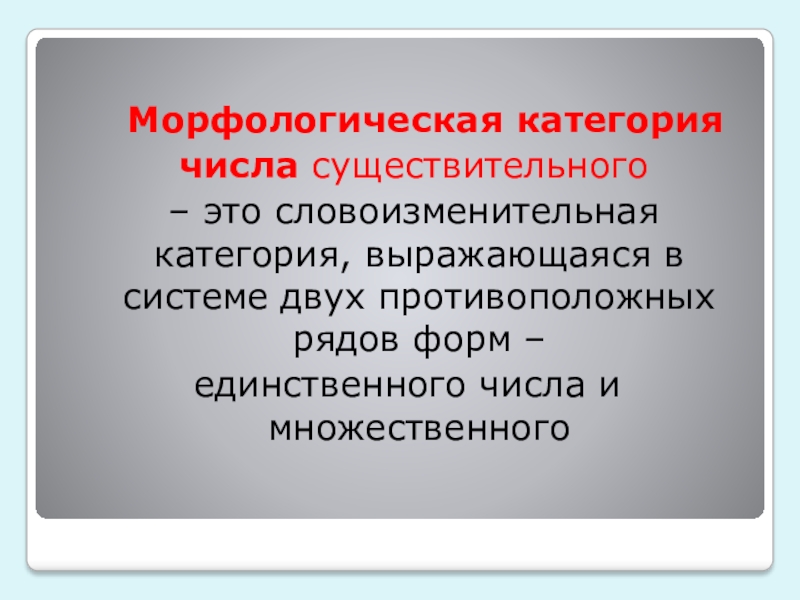 Морфологическая категория числа существительного – это словоизменительная категория, выражающаяся в системе двух противоположных рядов форм – единственного числа и множественного